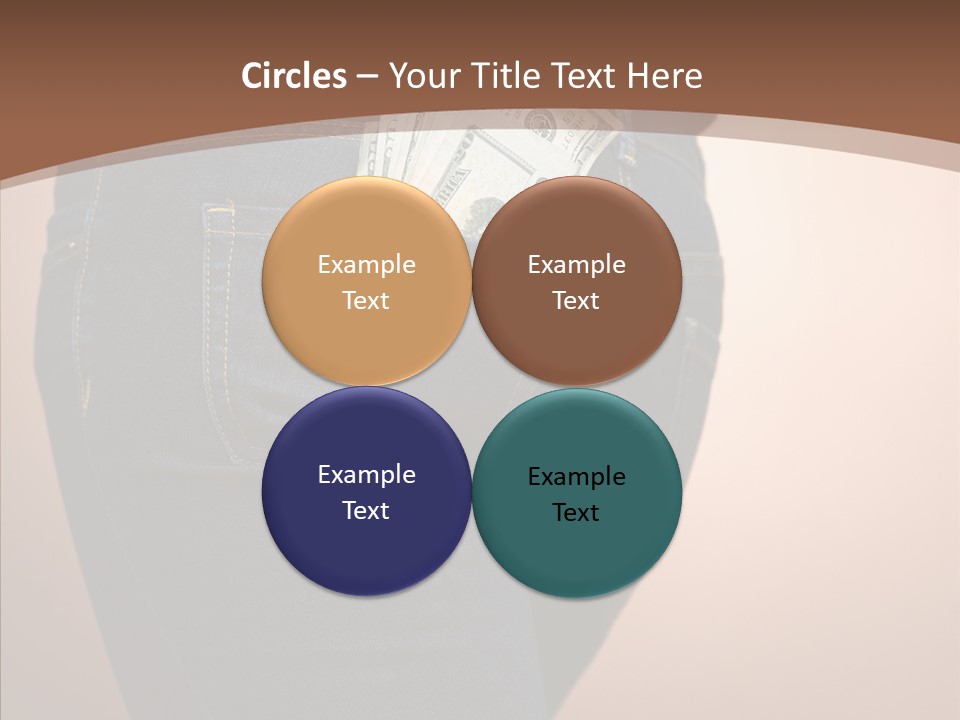 Circles – Your Title Text Here

Example Text

Example Text

Example Text

Example Text